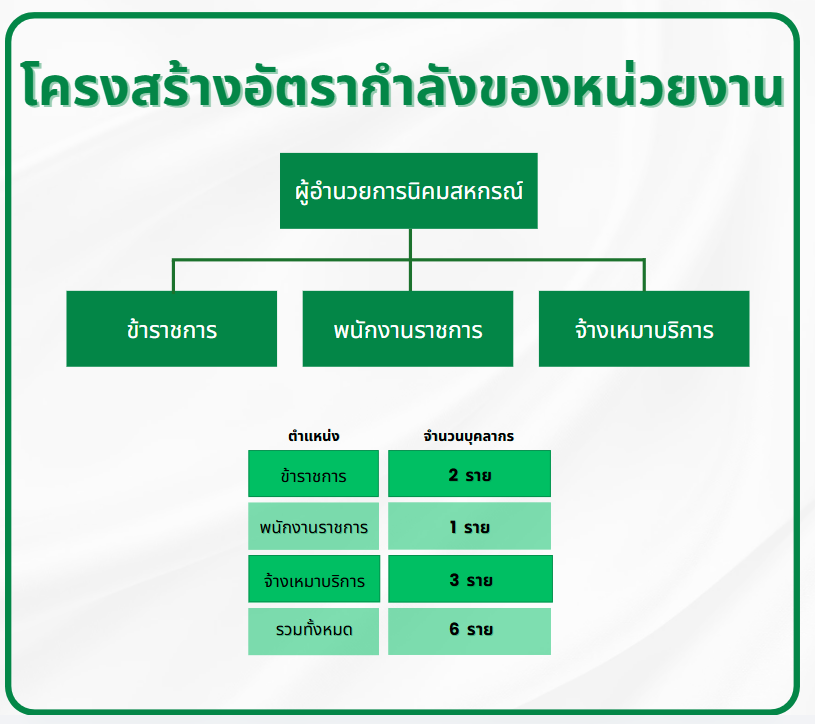 โครงสร้างอัตรากำลังของหน่วยงาน

ผู้อำนวยการนิคมสหกรณ์

ข้าราชการ

พนักงานราชการ

จ้างเหมาบริการ

| ตำแหน่ง | จำนวนบุคลากร |
|---|---|
| ข้าราชการ | 2 ราย |
| พนักงานราชการ | 1 ราย |
| จ้างเหมาบริการ | 3 ราย |
| รวมทั้งหมด | 6 ราย |